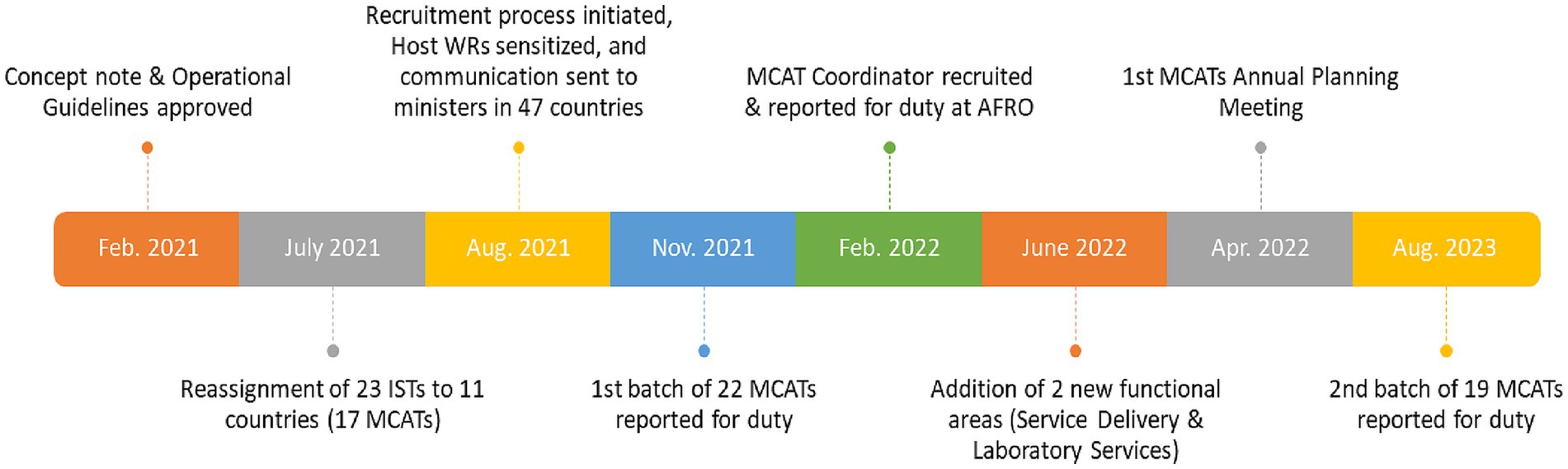 Concept note & Operational Guidelines approved

Recruitment process initiated, Host WRs sensitized, and communication sent to ministers in 47 countries

MCAT Coordinator recruited & reported for duty at AFRO

1st MCATs Annual Planning Meeting

Feb. 2021

July 2021

Aug. 2021

Nov. 2021

Feb. 2022

June 2022

Apr. 2022

Aug. 2023

Reassignment of 23 ISTs to 11 countries (17 MCATs)

1st batch of 22 MCATs reported for duty

Addition of 2 new functional areas (Service Delivery & Laboratory Services)

2nd batch of 19 MCATs reported for duty